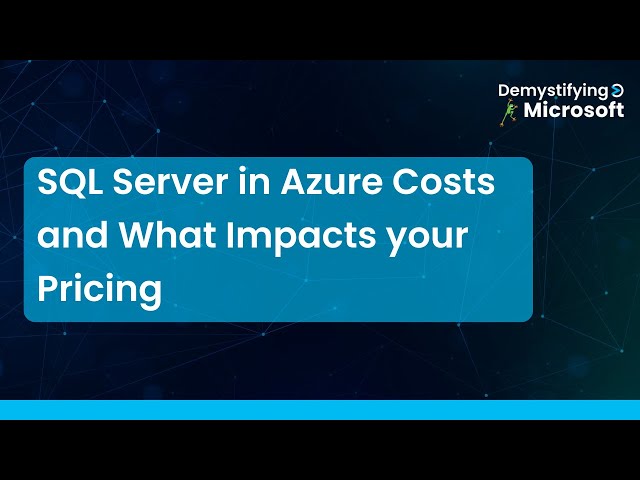 Demystifying
Microsoft

SQL Server in Azure Costs and What Impacts your Pricing